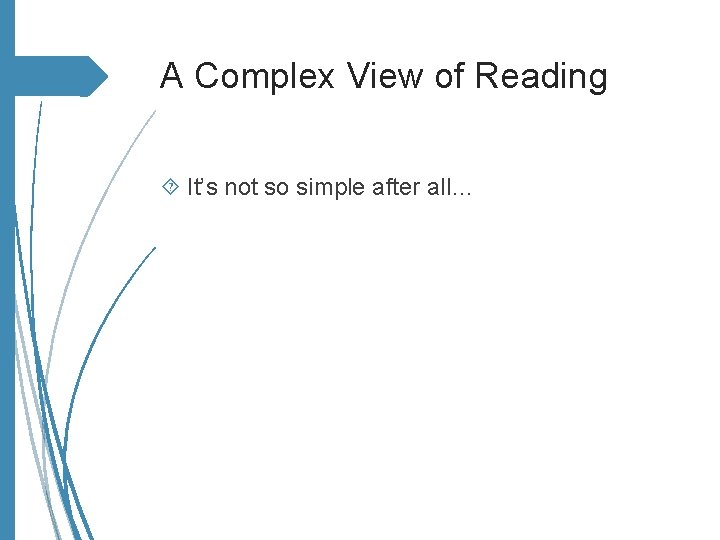 A Complex View of Reading

It's not so simple after all…